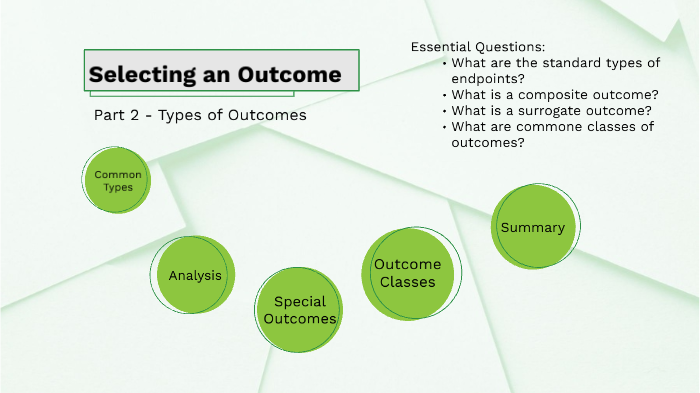 Selecting an Outcome

Part 2 - Types of Outcomes

Essential Questions:
• What are the standard types of endpoints?
• What is a composite outcome?
• What is a surrogate outcome?
• What are commone classes of outcomes?

Common Types

Analysis

Special Outcomes

Outcome Classes

Summary